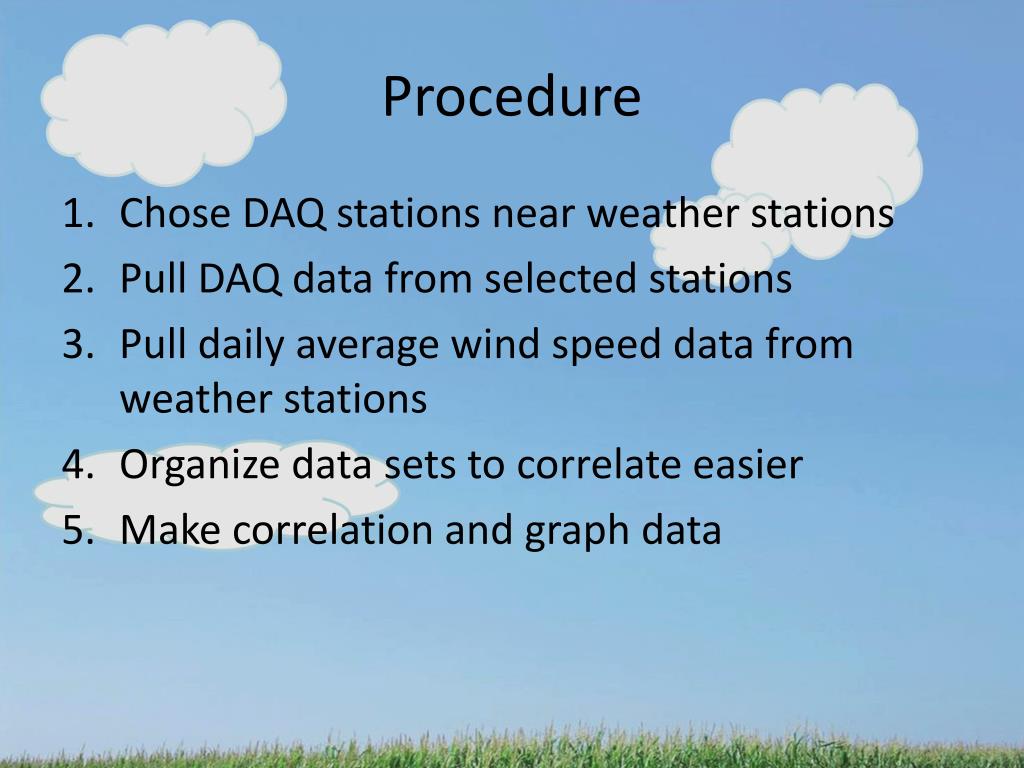 Procedure

1. Chose DAQ stations near weather stations
2. Pull DAQ data from selected stations
3. Pull daily average wind speed data from weather stations
4. Organize data sets to correlate easier
5. Make correlation and graph data